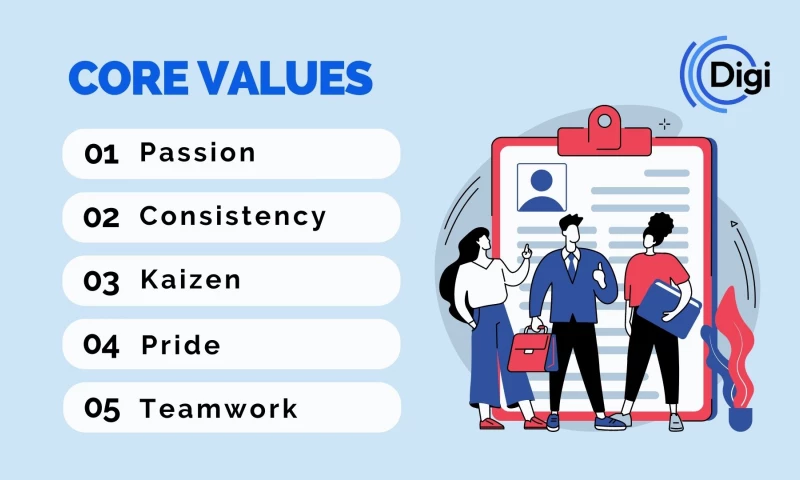 CORE VALUES

Digi

01 Passion

02 Consistency

03 Kaizen

04 Pride

05 Teamwork